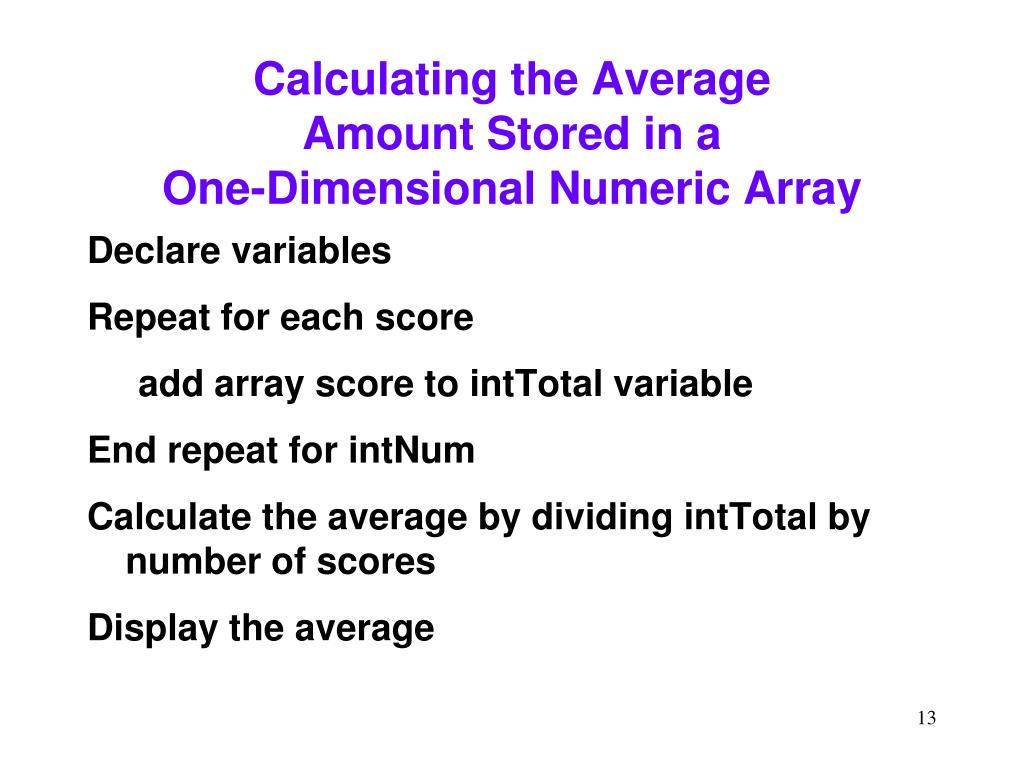 Calculating the Average Amount Stored in a One-Dimensional Numeric Array

Declare variables

Repeat for each score

add array score to intTotal variable

End repeat for intNum

Calculate the average by dividing intTotal by number of scores

Display the average

13